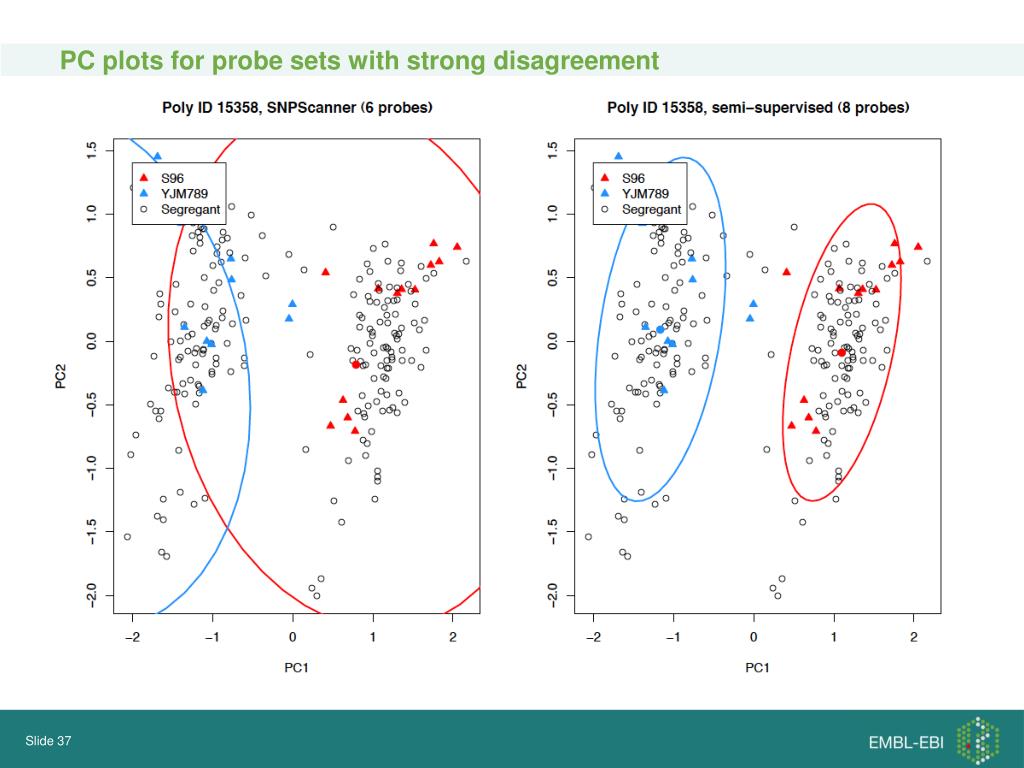 PC plots for probe sets with strong disagreement

Poly ID 15358, SNPScanner (6 probes)

S96
YJM789
Segregant

PC2

1.5
1.0
0.5
0.0
−0.5
−1.0
−1.5
−2.0

−2 −1 0 1 2

PC1

Poly ID 15358, semi−supervised (8 probes)

S96
YJM789
Segregant

PC2

1.5
1.0
0.5
0.0
−0.5
−1.0
−1.5
−2.0

−2 −1 0 1 2

PC1

Slide 37

EMBL-EBI